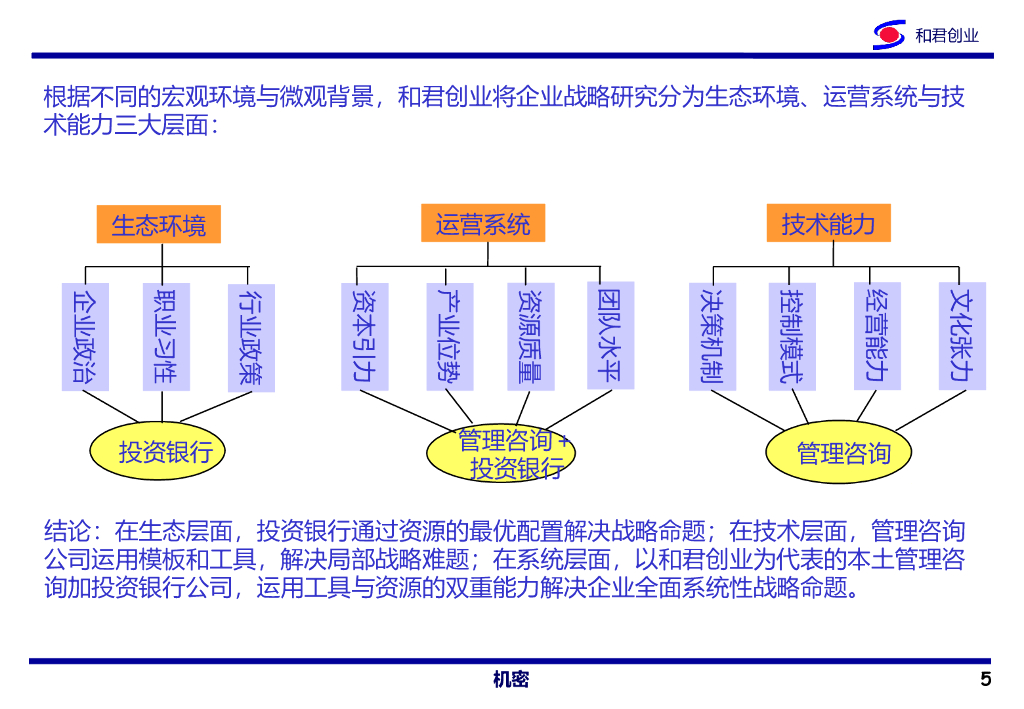 和君创业

根据不同的宏观环境与微观背景，和君创业将企业战略研究分为生态环境、运营系统与技术能力三大层面：

生态环境

企业政治

职业习性

行业政策

投资银行

运营系统

资本引力

产业位势

资源质量

团队水平

管理咨询 + 投资银行

技术能力

决策机制

控制模式

经营能力

文化张力

管理咨询

结论：在生态层面，投资银行通过资源的最优配置解决战略命题；在技术层面，管理咨询公司运用模板和工具，解决局部战略难题；在系统层面，以和君创业为代表的本土管理咨询加投资银行公司，运用工具与资源的双重能力解决企业全面系统性战略命题。

机密

5